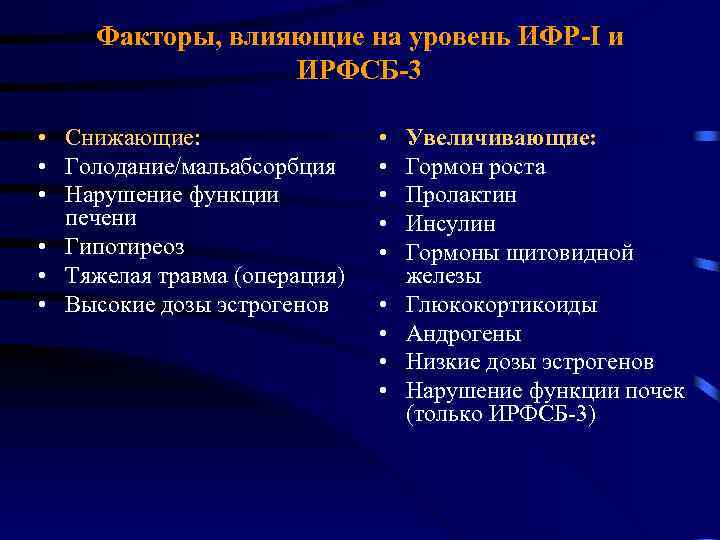 Факторы, влияющие на уровень ИФР-I и ИРФСБ-3

• Снижающие:
• Голодание/мальабсорбция
• Нарушение функции печени
• Гипотиреоз
• Тяжелая травма (операция)
• Высокие дозы эстрогенов

• Увеличивающие:
• Гормон роста
• Пролактин
• Инсулин
• Гормоны щитовидной железы
• Глюкокортикоиды
• Андрогены
• Низкие дозы эстрогенов
• Нарушение функции почек (только ИРФСБ-3)